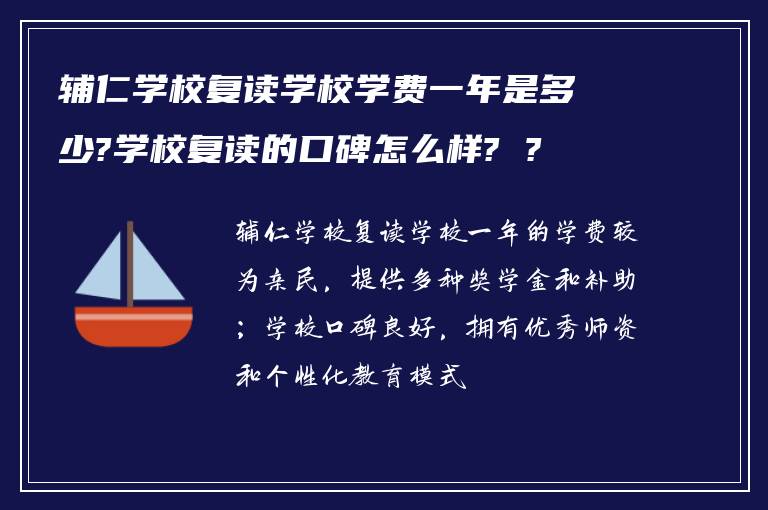 辅仁学校复读学校学费一年是多少?学校复读的口碑怎么样? ?

辅仁学校复读学校一年的学费较为亲民，提供多种奖学金和补助；学校口碑良好，拥有优秀师资和个性化教育模式